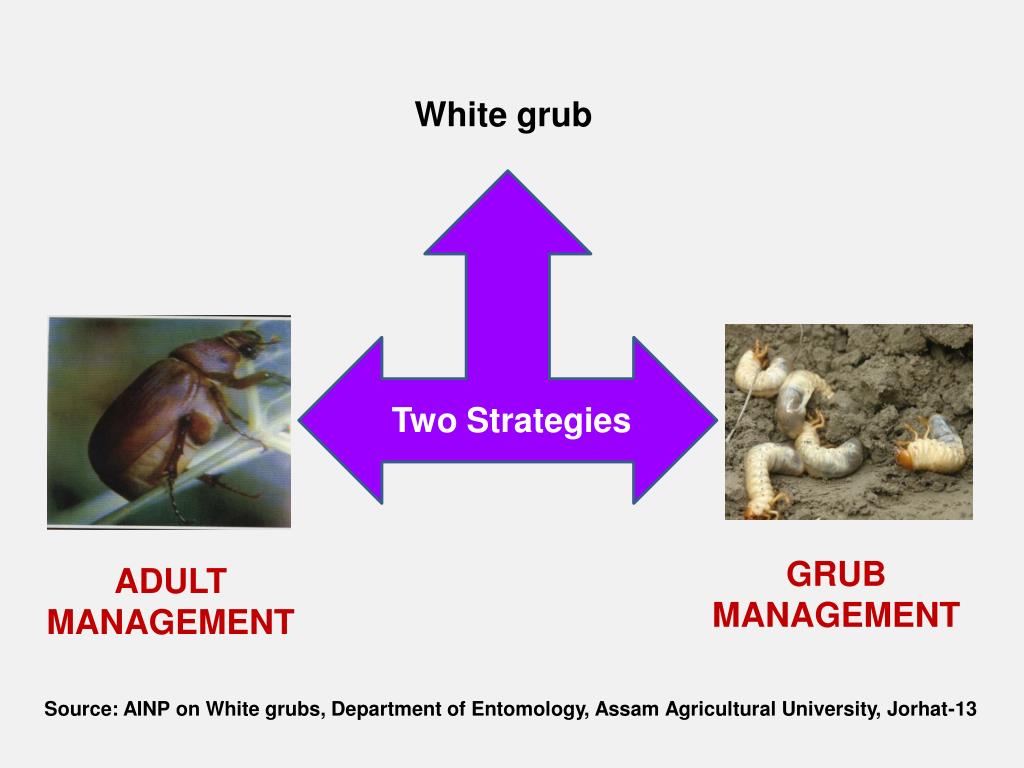 White grub

Two Strategies

ADULT MANAGEMENT

GRUB MANAGEMENT

Source: AINP on White grubs, Department of Entomology, Assam Agricultural University, Jorhat-13